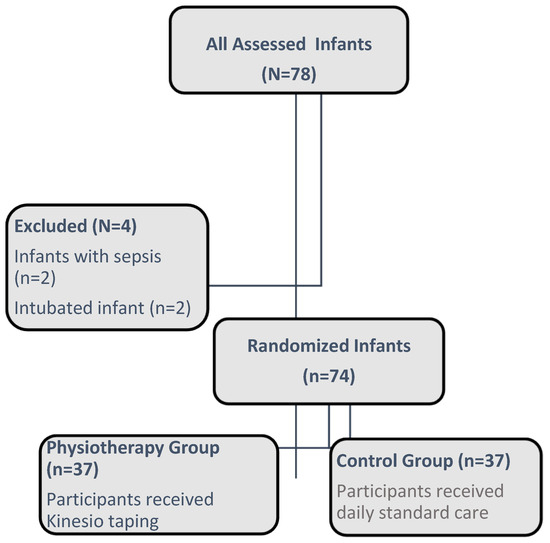 All Assessed Infants
(N=78)

Excluded (N=4)
Infants with sepsis (n=2)
Intubated infant (n=2)

Randomized Infants
(n=74)

Physiotherapy Group (n=37)
Participants received Kinesio taping

Control Group (n=37)
Participants received daily standard care